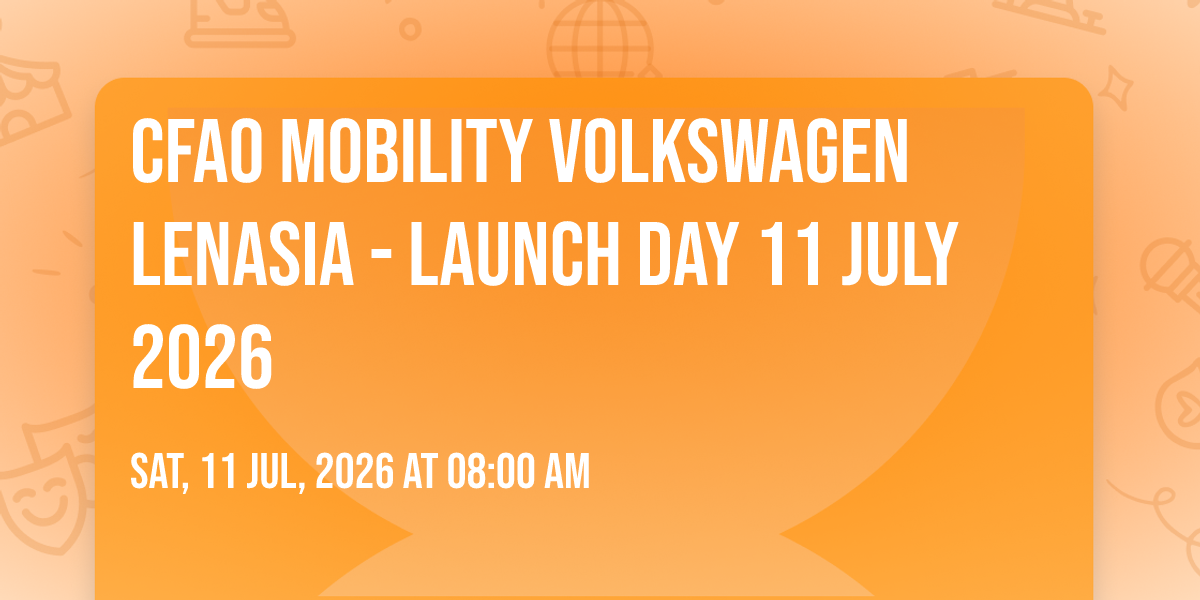 CFAO MOBILITY VOLKSWAGEN LENASIA - LAUNCH DAY 11 JULY 2026

SAT, 11 JUL, 2026 AT 08:00 AM